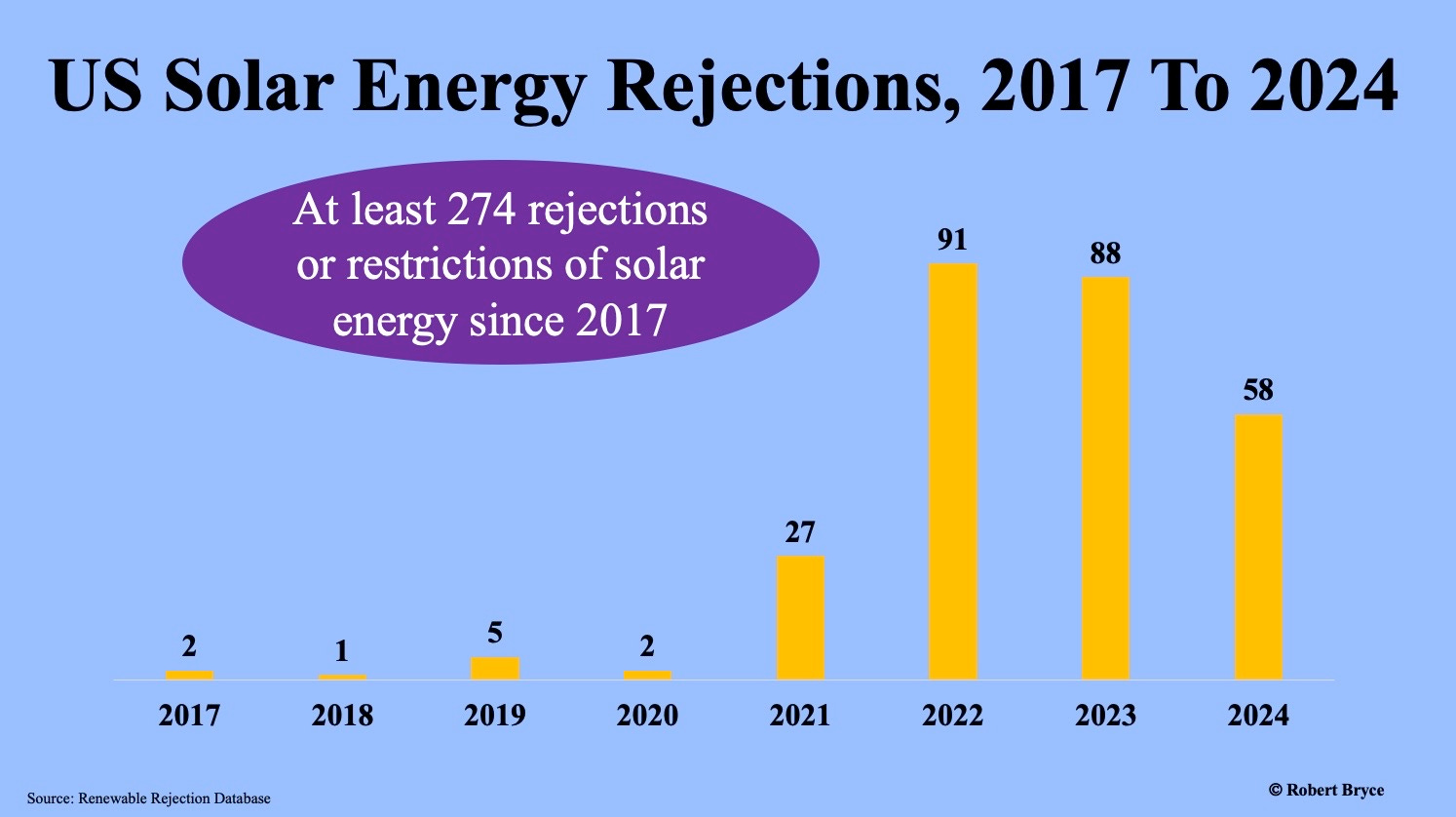 US Solar Energy Rejections, 2017 To 2024

At least 274 rejections or restrictions of solar energy since 2017

2
1
5
2
27
91
88
58

2017
2018
2019
2020
2021
2022
2023
2024

Source: Renewable Rejection Database

© Robert Bryce